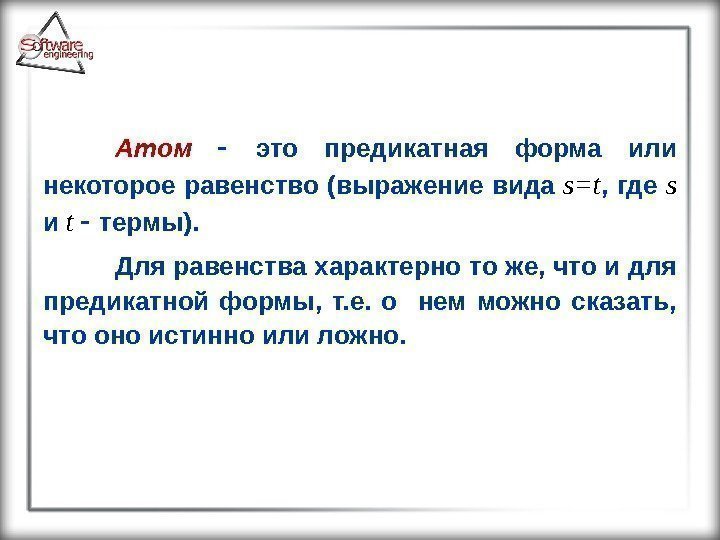 Software engineering

Атом - это предикатная форма или некоторое равенство (выражение вида $s=t$, где $s$ и $t$ - термы).

Для равенства характерно то же, что и для предикатной формы, т.е. о нем можно сказать, что оно истинно или ложно.